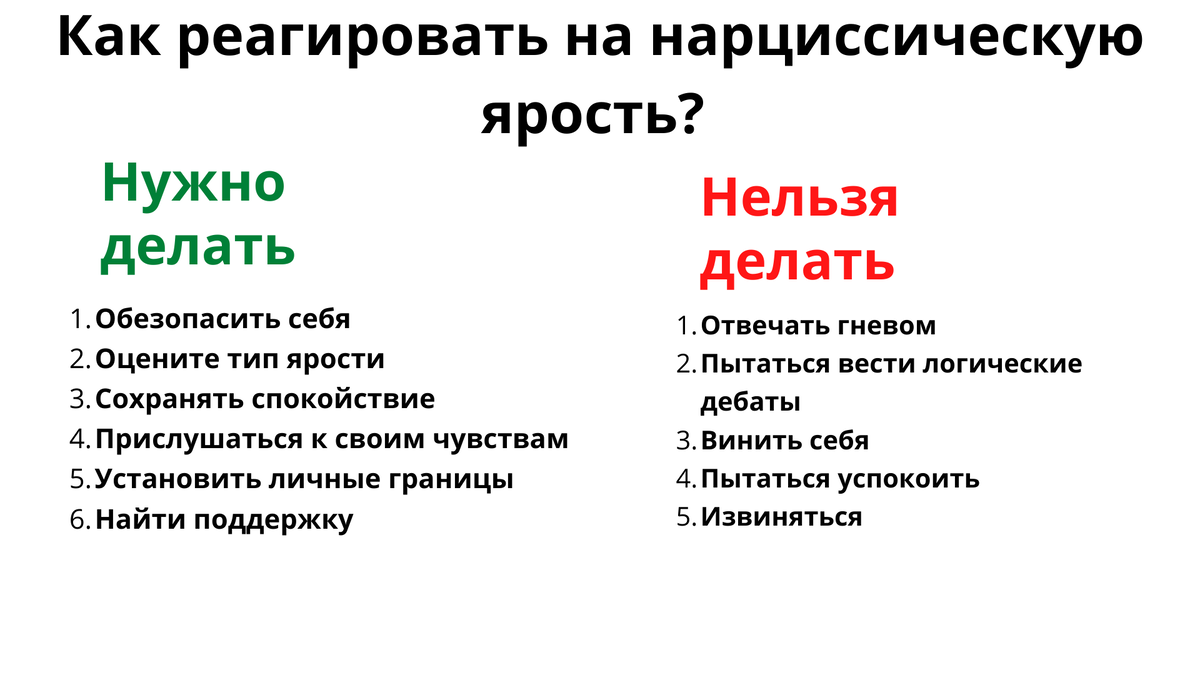 Как реагировать на нарциссическую ярость?

Нужно делать

1. Обезопасить себя
2. Оцените тип ярости
3. Сохранять спокойствие
4. Прислушаться к своим чувствам
5. Установить личные границы
6. Найти поддержку

Нельзя делать

1. Отвечать гневом
2. Пытаться вести логические дебаты
3. Винить себя
4. Пытаться успокоить
5. Извиняться